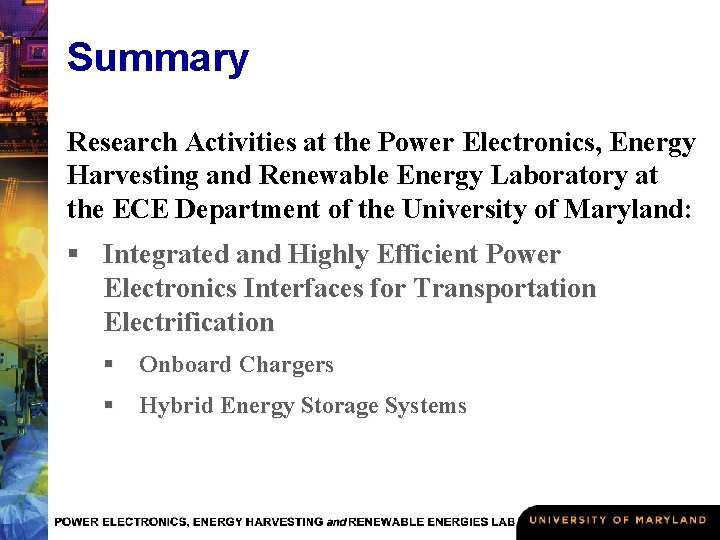 Summary

Research Activities at the Power Electronics, Energy Harvesting and Renewable Energy Laboratory at the ECE Department of the University of Maryland:

▪ Integrated and Highly Efficient Power Electronics Interfaces for Transportation Electrification

▪ Onboard Chargers

▪ Hybrid Energy Storage Systems

POWER ELECTRONICS, ENERGY HARVESTING and RENEWABLE ENERGIES LAB

UNIVERSITY OF MARYLAND